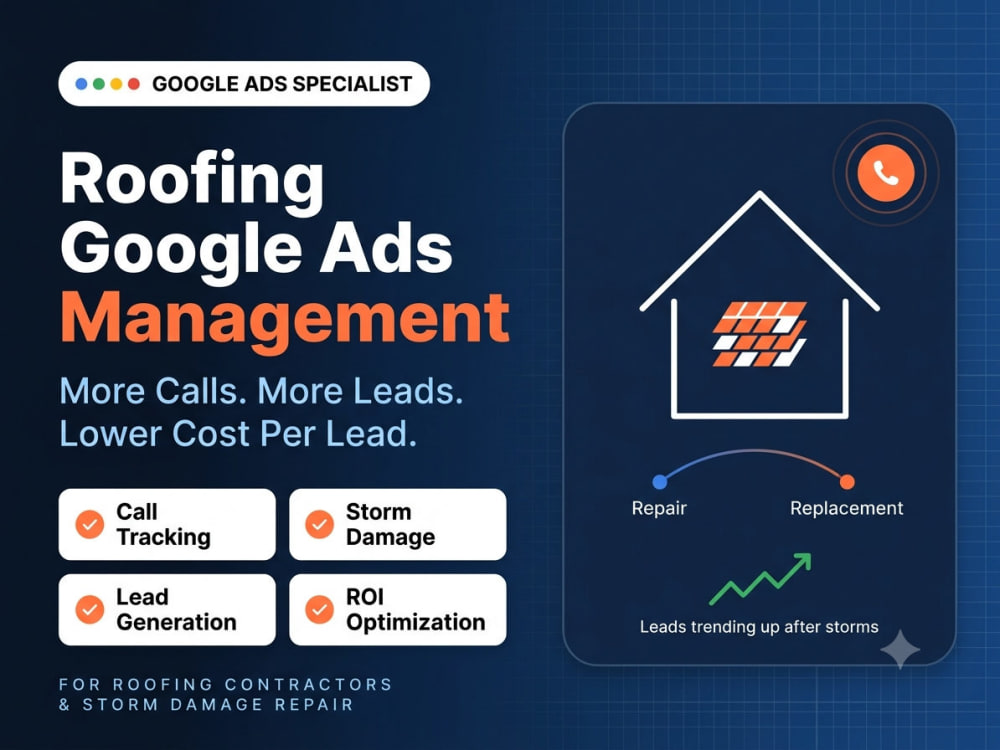 GOOGLE ADS SPECIALIST

Roofing Google Ads Management

More Calls. More Leads. Lower Cost Per Lead.

Call Tracking

Storm Damage

Lead Generation

ROI Optimization

FOR ROOFING CONTRACTORS & STORM DAMAGE REPAIR

Repair

Replacement

Leads trending up after storms